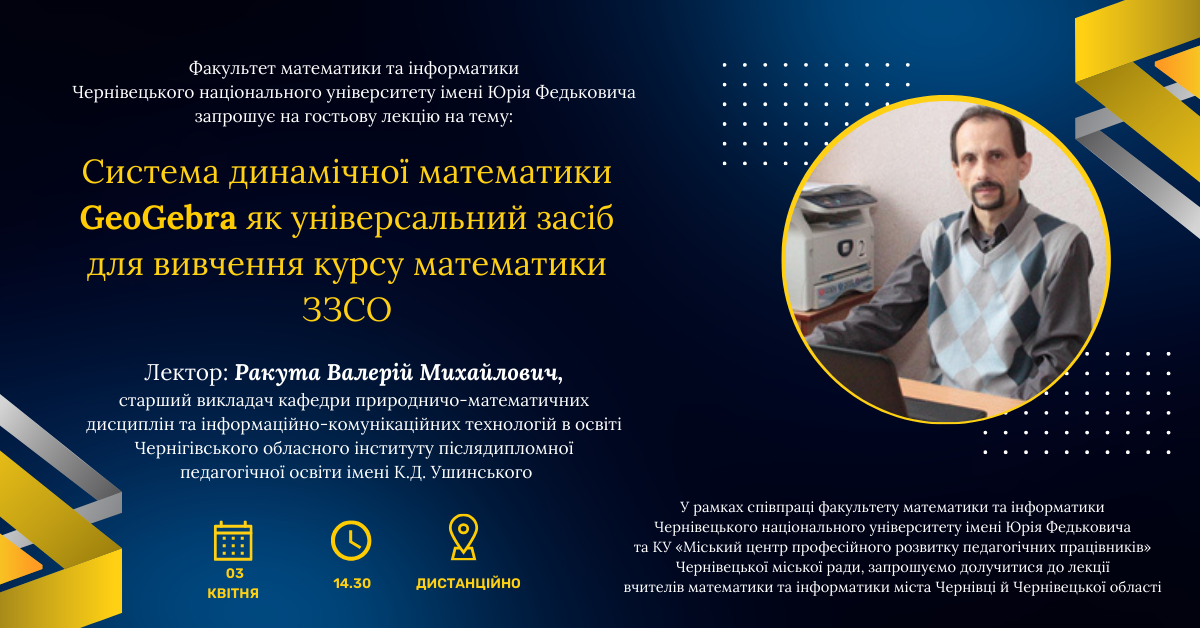 Факультет математики та інформатики
Чернівецького національного університету імені Юрія Федьковича
запрошує на гостьову лекцію на тему:

Система динамічної математики GeoGebra як універсальний засіб для вивчення курсу математики ЗЗСО

Лектор: Ракута Валерій Михайлович,
старший викладач кафедри природничо-математичних дисциплін та інформаційно-комунікаційних технологій в освіті Чернігівського обласного інституту післядипломної педагогічної освіти імені К.Д. Ушинського

03
КВІТНЯ

14.30

ДИСТАНЦІЙНО

У рамках співпраці факультету математики та інформатики Чернівецького національного університету імені Юрія Федьковича та КУ «Міський центр професійного розвитку педагогічних працівників» Чернівецької міської ради, запрошуємо долучитися до лекції вчителів математики та інформатики міста Чернівці й Чернівецької області